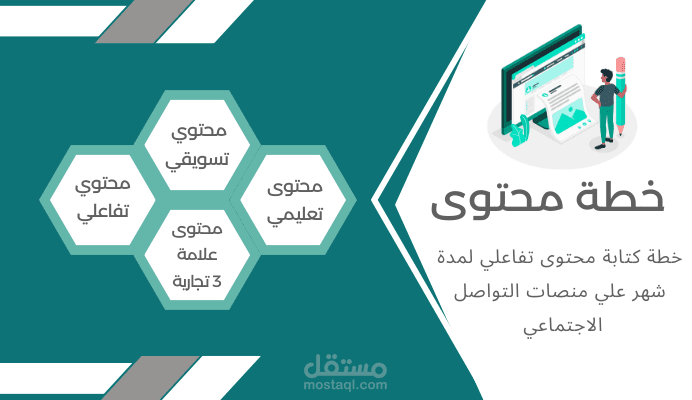 خطة محتوى

خطة كتابة محتوى تفاعلي لمدة شهر علي منصات التواصل الاجتماعي

محتوي تسويقي

محتوى تعليمي

محتوي تفاعلي

محتوى علامة 3 تجارية

مستقل
mostaql.com